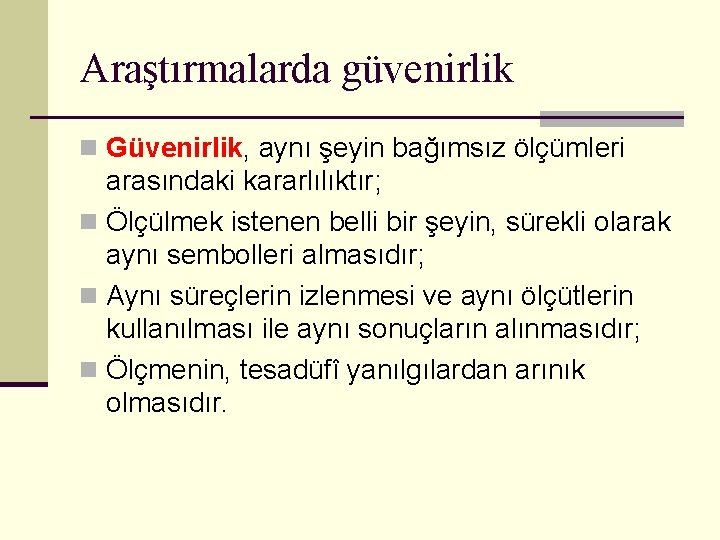 Araştırmalarda güvenirlik

Güvenirlik, aynı şeyin bağımsız ölçümleri arasındaki kararlılıktır;

Ölçülmek istenen belli bir şeyin, sürekli olarak aynı sembolleri almasıdır;

Aynı süreçlerin izlenmesi ve aynı ölçütlerin kullanılması ile aynı sonuçların alınmasıdır;

Ölçmenin, tesadüfî yanılgılardan arınık olmasıdır.